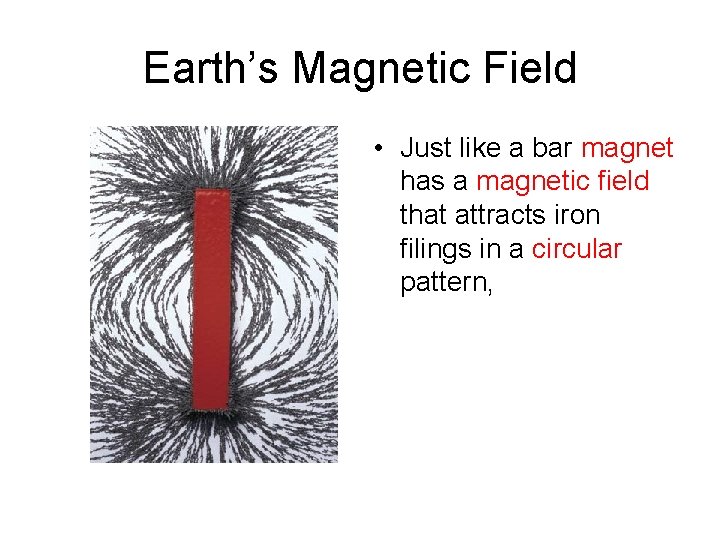 Earth’s Magnetic Field

• Just like a bar magnet has a magnetic field that attracts iron filings in a circular pattern,